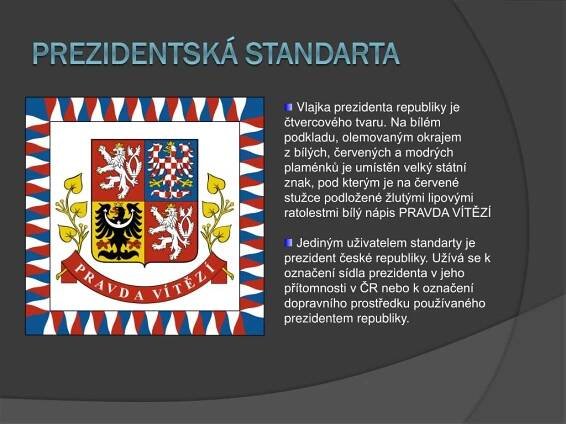 PREZIDENTSKÁ STANDARTA

PRAVDA VÍTĚZÍ

Vlajka prezidenta republiky je čtvercového tvaru. Na bílém podkladu, olemovaným okrajem z bílých, červených a modrých plaménků je umístěn velký státní znak, pod kterým je na červené stužce podložené žlutými lipovými ratolestmi bílý nápis PRAVDA VÍTĚZÍ

Jediným uživatelem standarty je prezident české republiky. Užívá se k označení sídla prezidenta v jeho přítomnosti v ČR nebo k označení dopravního prostředku používaného prezidentem republiky.